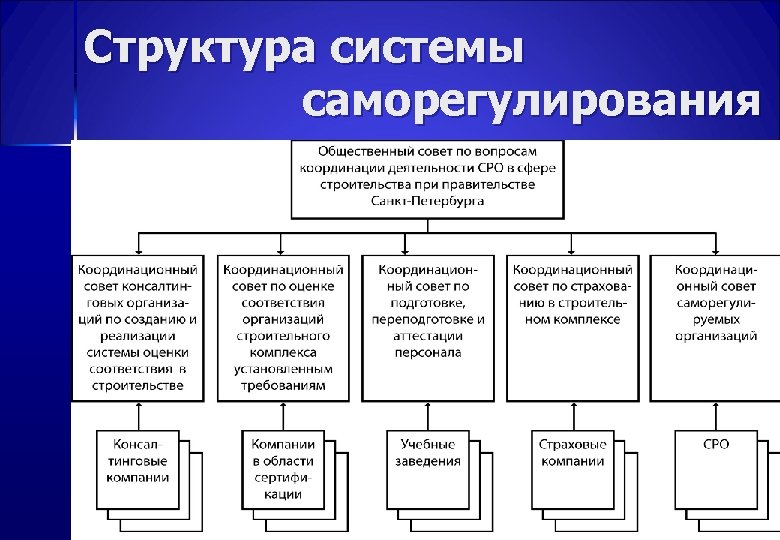 Структура системы саморегулирования

Общественный совет по вопросам координации деятельности СРО в сфере строительства при правительстве Санкт-Петербурга

Координационный совет консалтинговых организаций по созданию и реализации системы оценки соответствия в строительстве

Координационный совет по оценке соответствия организаций строительного комплекса установленным требованиям

Координационный совет по подготовке, переподготовке и аттестации персонала

Координационный совет по страхованию в строительном комплексе

Координационный совет саморегулируемых организаций

Консалтинговые компании

Компании в области сертификации

Учебные заведения

Страховые компании

СРО